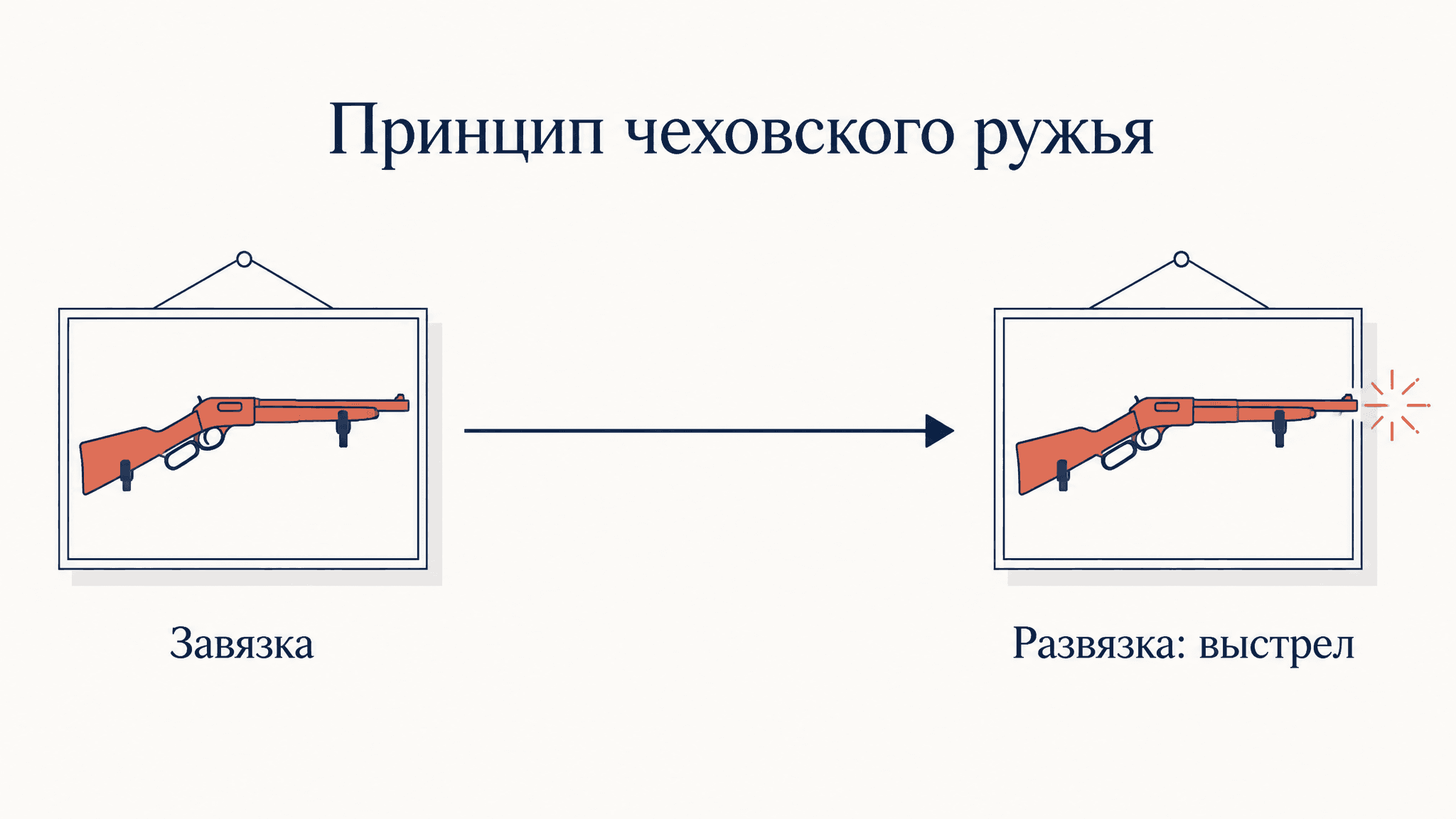 Принцип чеховского ружья

Завязка

Развязка: выстрел